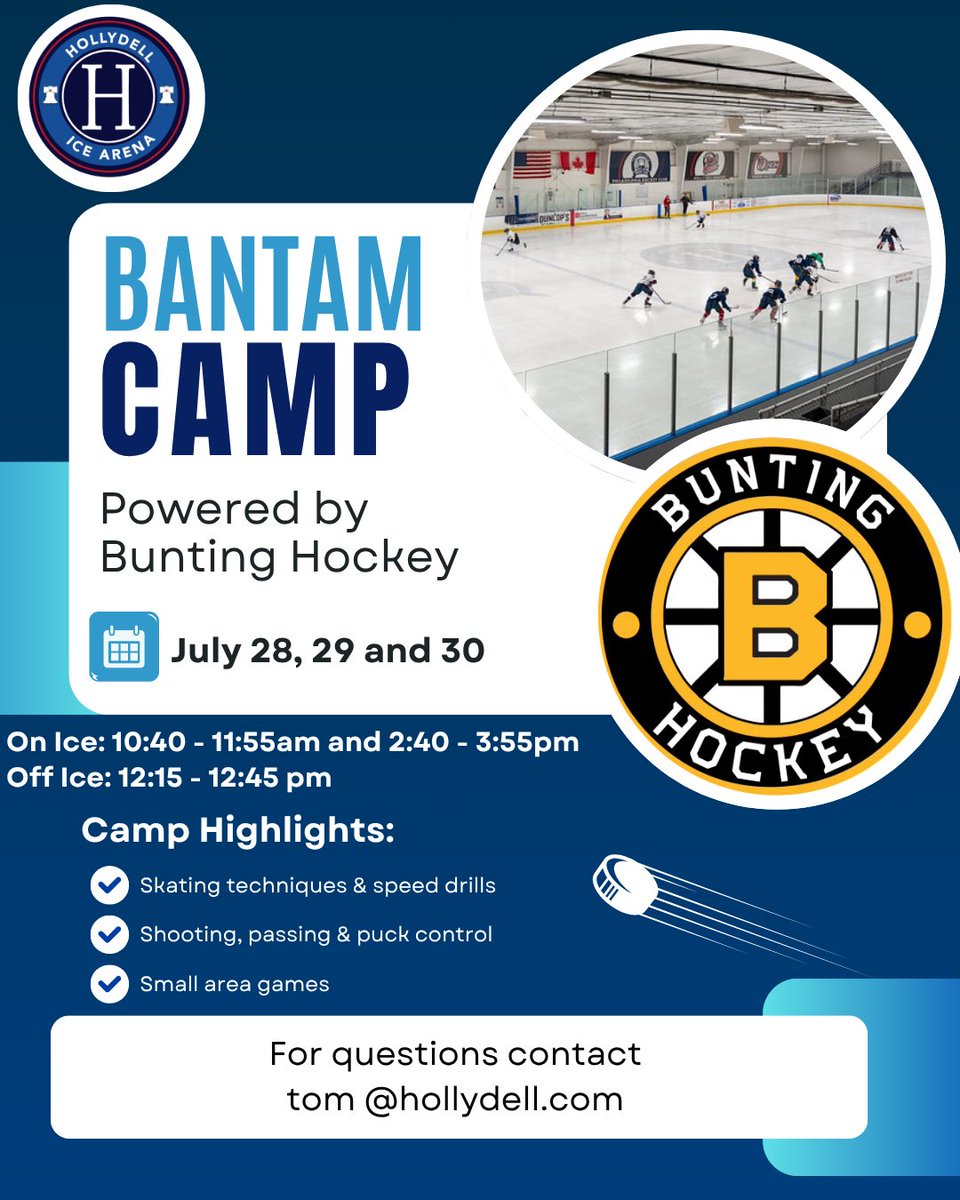 HOLLYDELL
H
ICE ARENA

BANTAM CAMP

Powered by Bunting Hockey

July 28, 29 and 30

BUNTING
B
HOCKEY

On Ice: 10:40 - 11:55am and 2:40 - 3:55pm
Off Ice: 12:15 - 12:45 pm

Camp Highlights:

Skating techniques & speed drills
Shooting, passing & puck control
Small area games

For questions contact
tom @hollydell.com